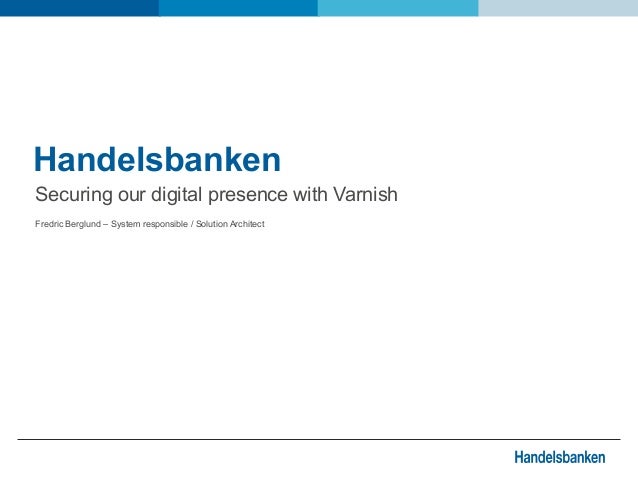 Handelsbanken

Securing our digital presence with Varnish

Fredric Berglund – System responsible / Solution Architect

Handelsbanken